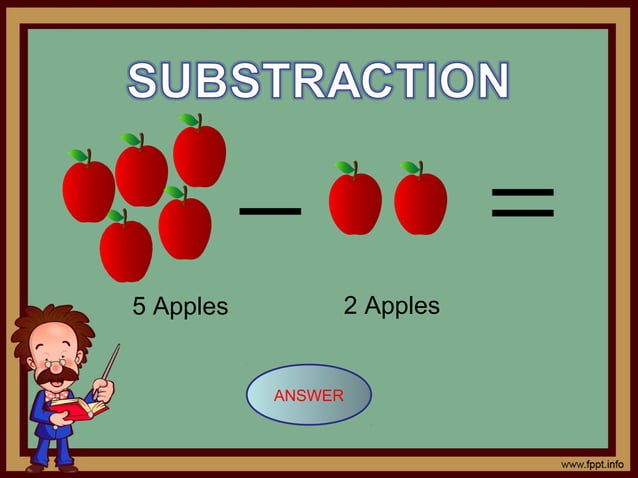 SUBSTRACTION

— =

5 Apples

2 Apples

ANSWER

www.fppt.info